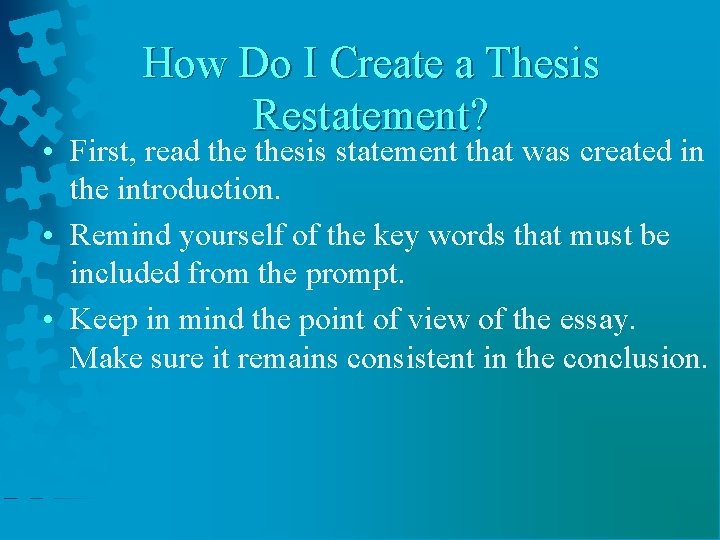 How Do I Create a Thesis Restatement?

• First, read the thesis statement that was created in the introduction.

• Remind yourself of the key words that must be included from the prompt.

• Keep in mind the point of view of the essay. Make sure it remains consistent in the conclusion.